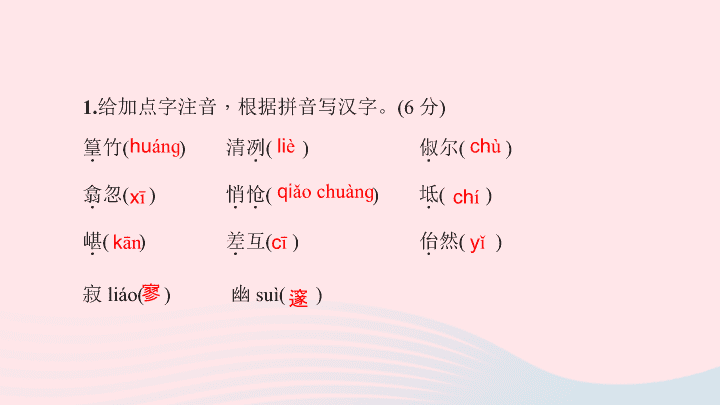 1.给加点字注音，根据拼音写汉字。(6 分)

篁竹(huáng)　　清冽( liè )　　俶尔( chù )

翕忽(xī )　　悄怆( qiǎo chuàng)　　坻( chí )

嵁( kān)　　差互(cī )　　佁然( yǐ )

寂 liáo(寥 )　　幽 suì( 邃 )